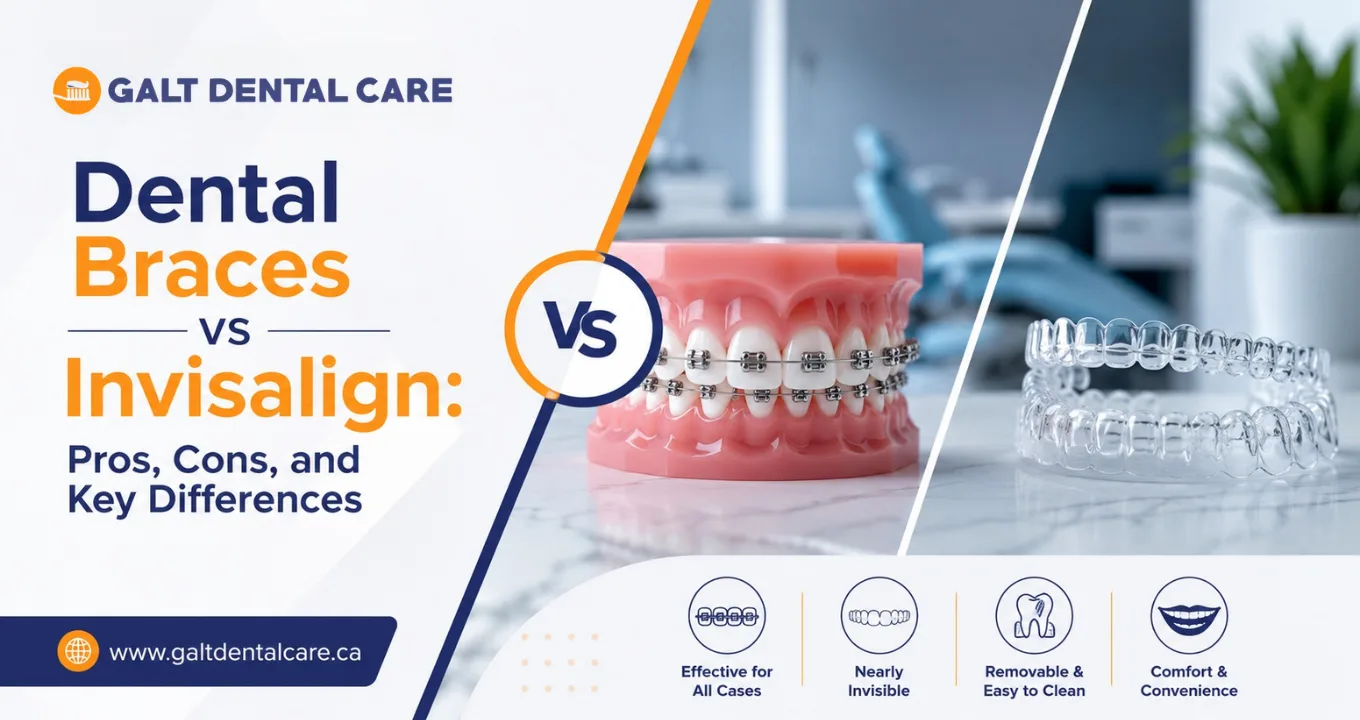 GALT DENTAL CARE

Dental Braces vs Invisalign: Pros, Cons, and Key Differences

VS

www.galtdentalcare.ca

Effective for All Cases

Nearly Invisible

Removable & Easy to Clean

Comfort & Convenience